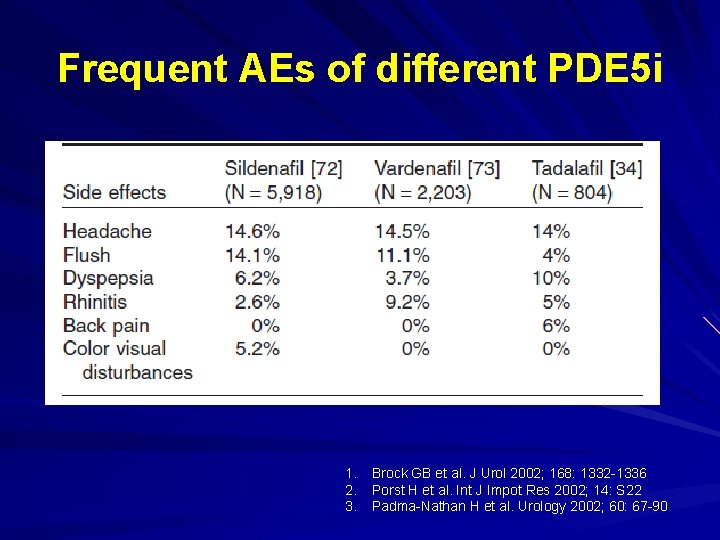 Frequent AEs of different PDE5i

| Side effects | Sildenafil [72] (N = 5,918) | Vardenafil [73] (N = 2,203) | Tadalafil [34] (N = 804) |
|---|---|---|---|
| Headache | 14.6% | 14.5% | 14% |
| Flush | 14.1% | 11.1% | 4% |
| Dyspepsia | 6.2% | 3.7% | 10% |
| Rhinitis | 2.6% | 9.2% | 5% |
| Back pain | 0% | 0% | 6% |
| Color visual disturbances | 5.2% | 0% | 0% |

1. Brock GB et al. J Urol 2002; 168: 1332-1336
2. Porst H et al. Int J Impot Res 2002; 14: S22
3. Padma-Nathan H et al. Urology 2002; 60: 67-90